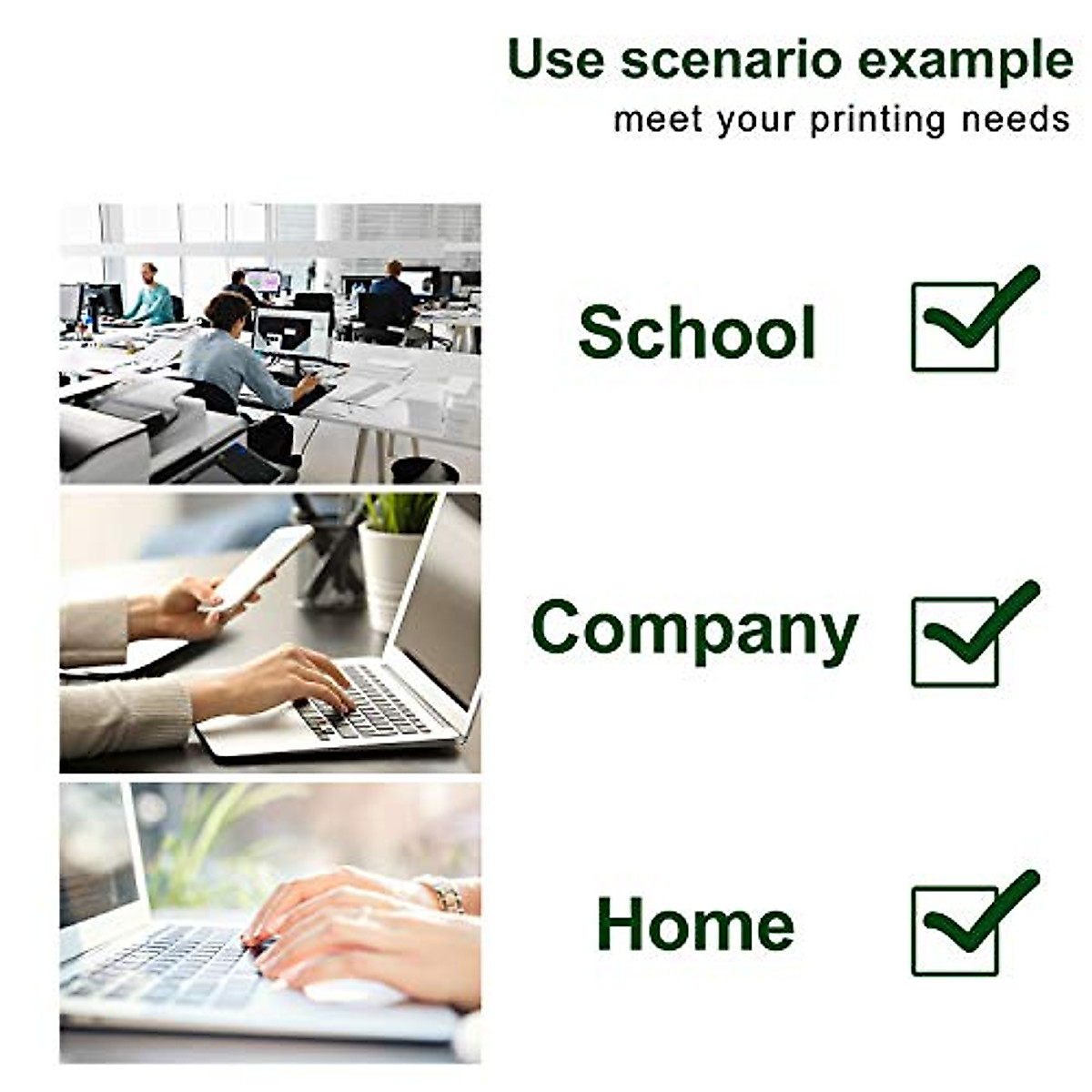 Use scenario example
meet your printing needs

School

Company

Home